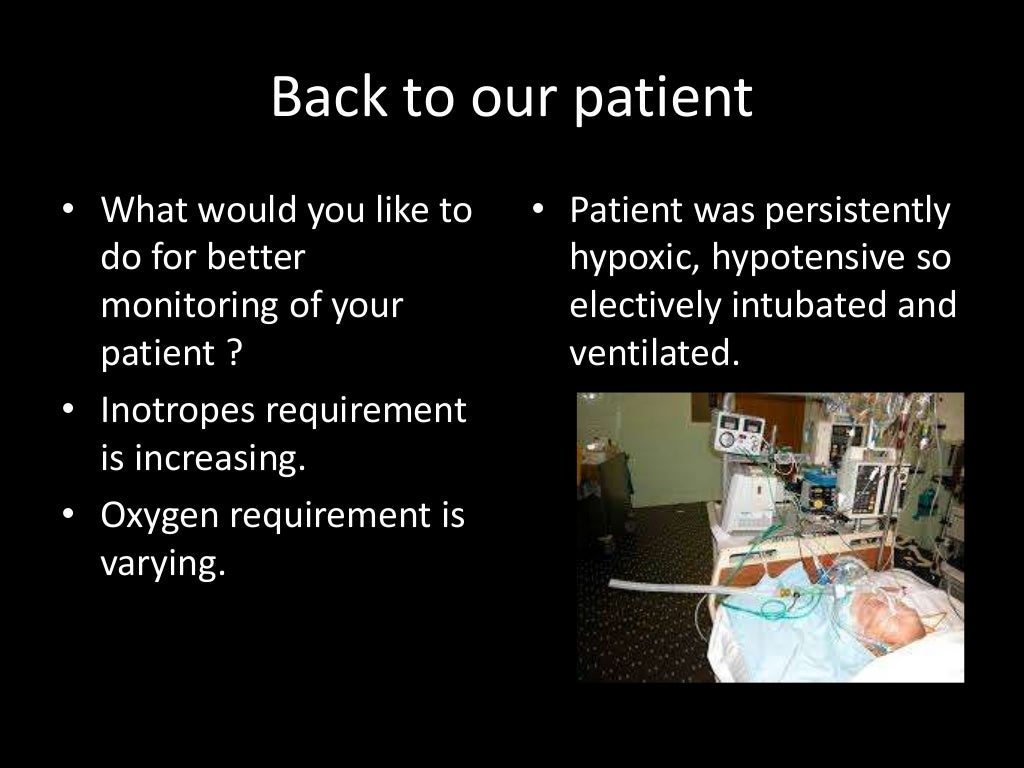 Back to our patient

• What would you like to do for better monitoring of your patient ?
• Inotropes requirement is increasing.
• Oxygen requirement is varying.

• Patient was persistently hypoxic, hypotensive so electively intubated and ventilated.